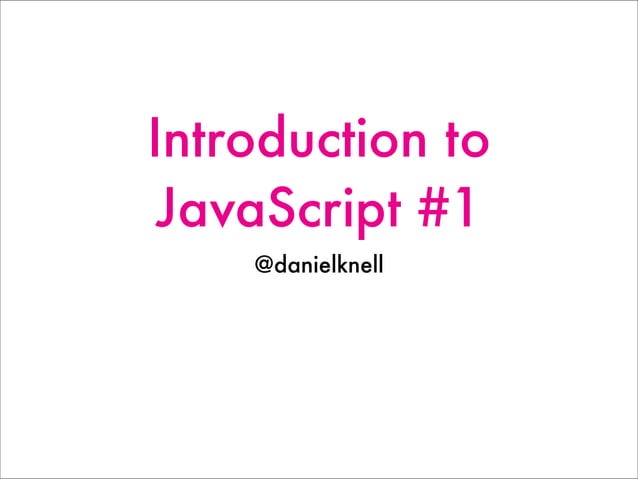 Introduction to JavaScript #1

@danielknell